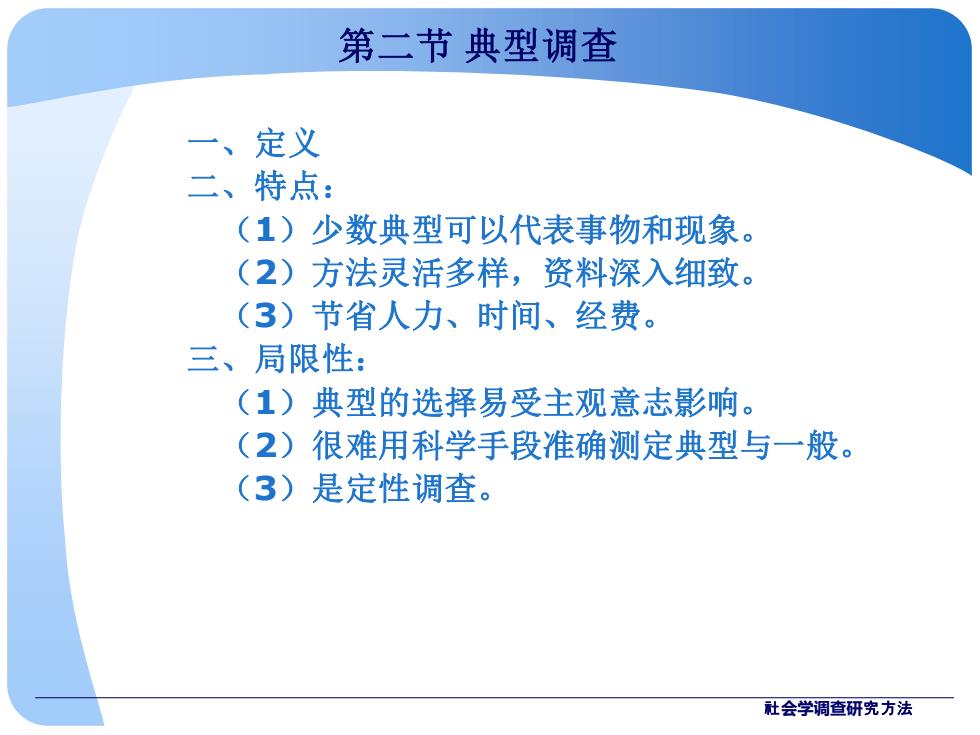 第二节 典型调查

一、定义
二、特点：
（1）少数典型可以代表事物和现象。
（2）方法灵活多样，资料深入细致。
（3）节省人力、时间、经费。
三、局限性：
（1）典型的选择易受主观意志影响。
（2）很难用科学手段准确测定典型与一般。
（3）是定性调查。

社会学调查研究方法